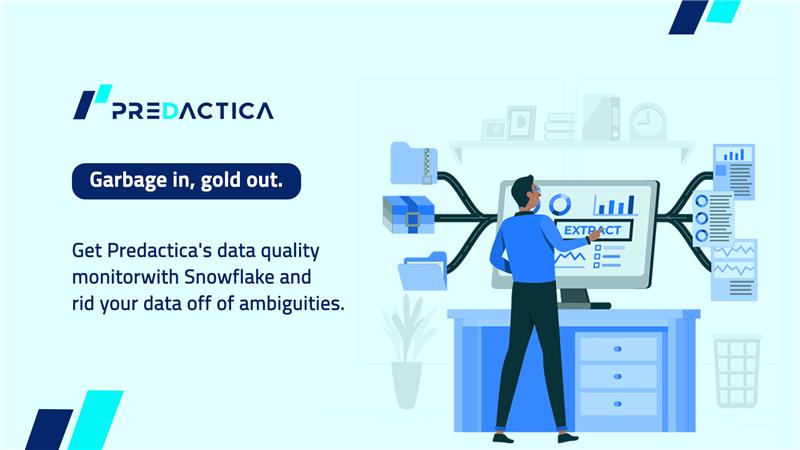 PREDACTICA

Garbage in, gold out.

Get Predactica's data quality monitorwith Snowflake and rid your data off of ambiguities.

EXTRACT